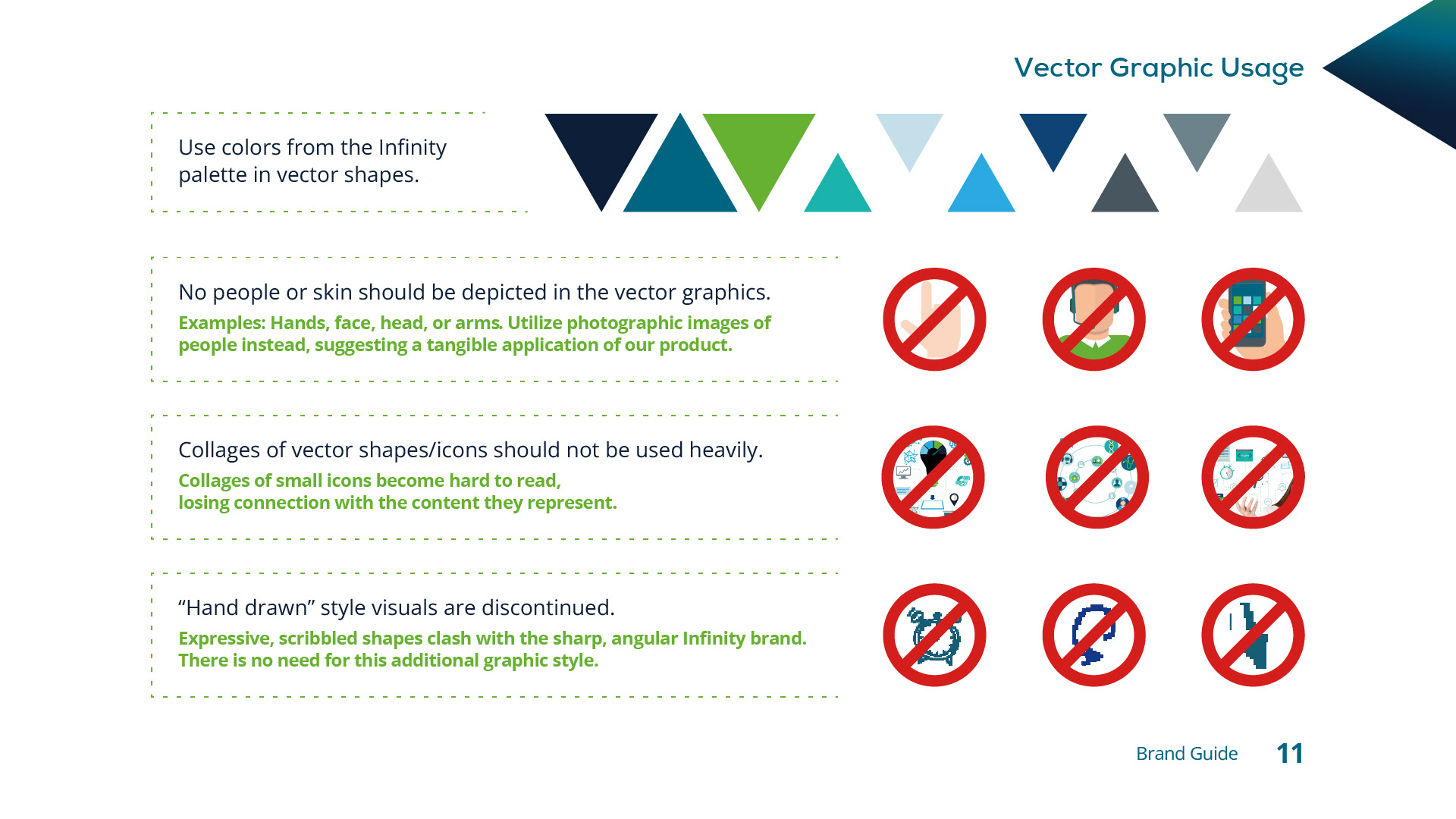 Vector Graphic Usage

Use colors from the Infinity palette in vector shapes.

No people or skin should be depicted in the vector graphics.

Examples: Hands, face, head, or arms. Utilize photographic images of people instead, suggesting a tangible application of our product.

Collages of vector shapes/icons should not be used heavily.

Collages of small icons become hard to read, losing connection with the content they represent.

“Hand drawn” style visuals are discontinued.

Expressive, scribbled shapes clash with the sharp, angular Infinity brand. There is no need for this additional graphic style.

Brand Guide 11